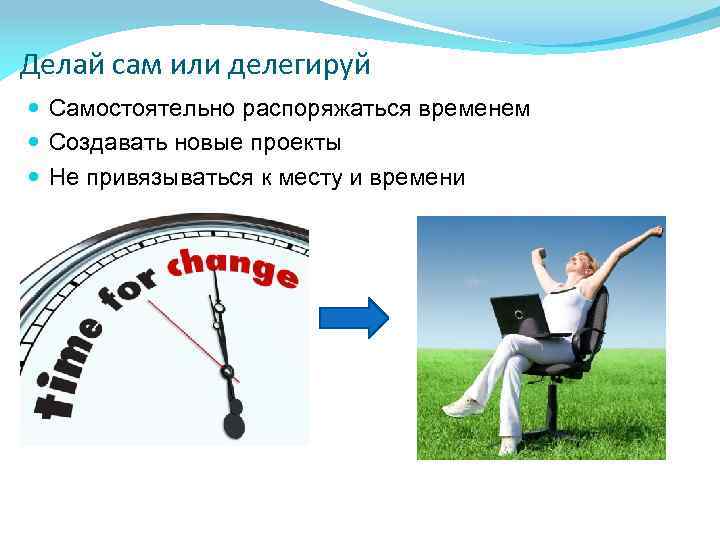 Делай сам или делегируй

- Самостоятельно распоряжаться временем
- Создавать новые проекты
- Не привязываться к месту и времени

time for change